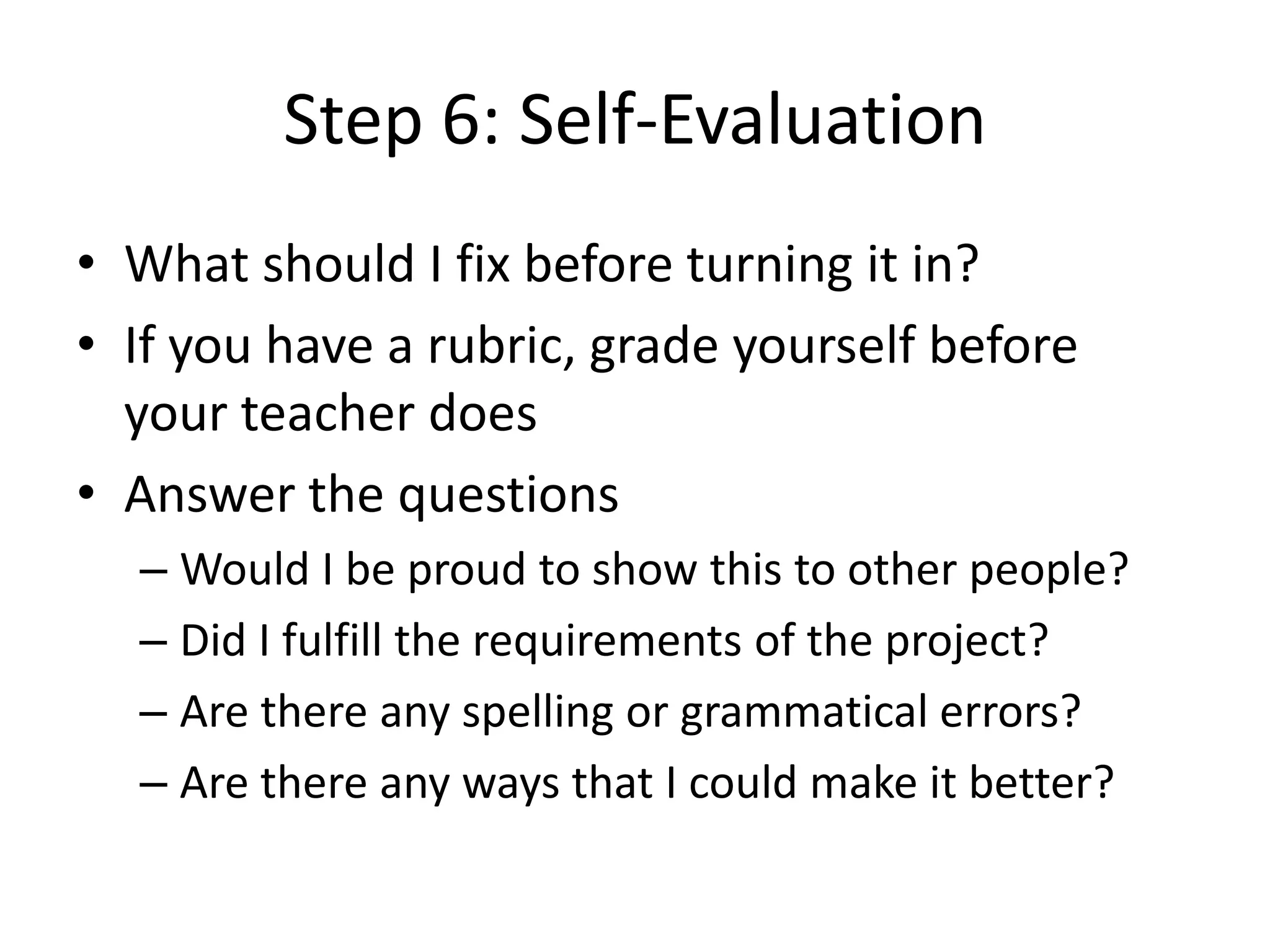 Step 6: Self-Evaluation

• What should I fix before turning it in?
• If you have a rubric, grade yourself before your teacher does
• Answer the questions
– Would I be proud to show this to other people?
– Did I fulfill the requirements of the project?
– Are there any spelling or grammatical errors?
– Are there any ways that I could make it better?